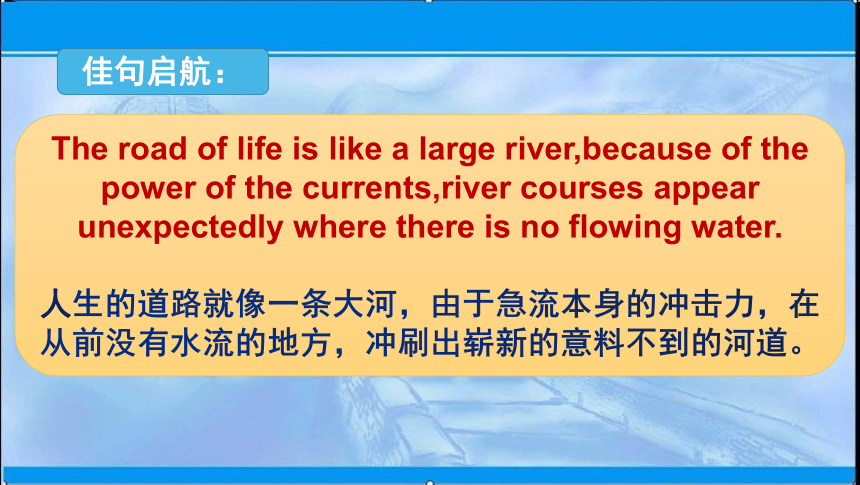 佳句启航：

The road of life is like a large river,because of the power of the currents,river courses appear unexpectedly where there is no flowing water.

人生的道路就像一条大河，由于急流本身的冲击力，在从前没有水流的地方，冲刷出崭新的意料不到的河道。